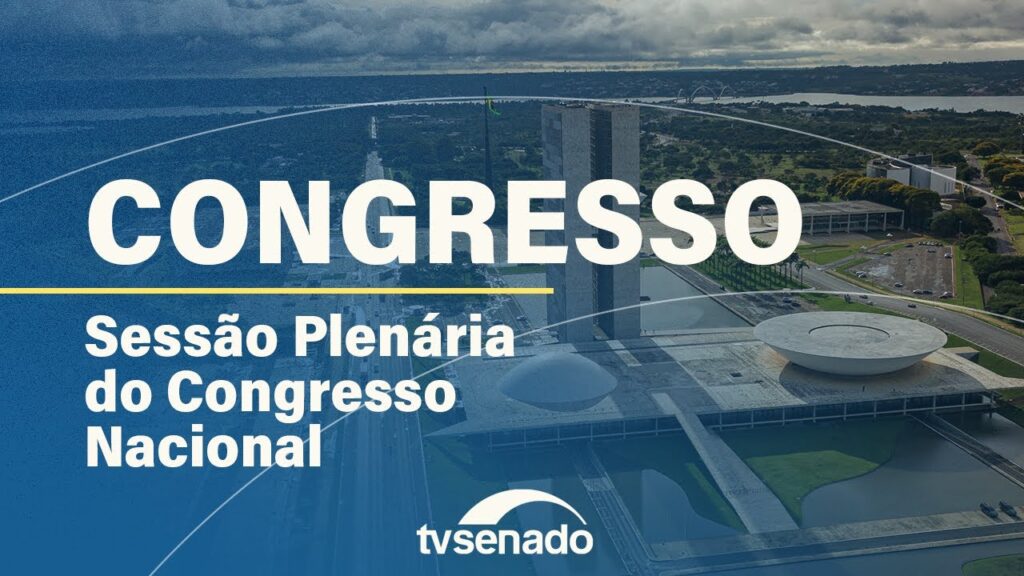 CONGRESSO

Sessão Plenária do Congresso Nacional

tvsenado